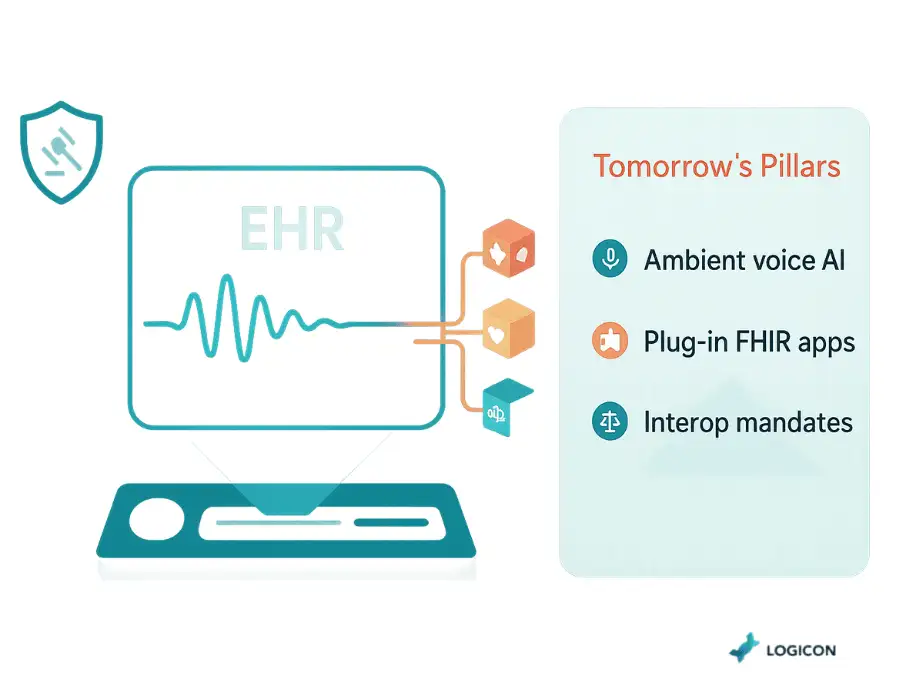 EHR

Tomorrow's Pillars

Ambient voice AI

Plug-in FHIR apps

Interop mandates

LOGICON